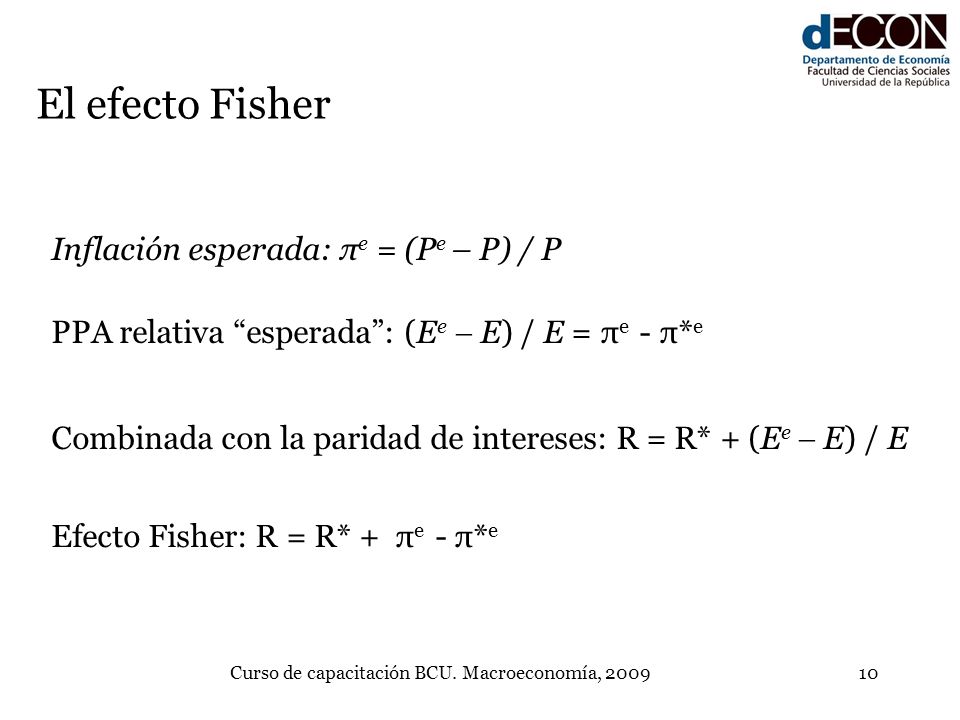 dECON
Departamento de Economía
Facultad de Ciencias Sociales
Universidad de la República

El efecto Fisher

Inflación esperada: $\pi^e = (P^e - P) / P$

PPA relativa “esperada”: $(E^e - E) / E = \pi^e - \pi^{*e}$

Combinada con la paridad de intereses: $R = R^* + (E^e - E) / E$

Efecto Fisher: $R = R^* + \pi^e - \pi^{*e}$

Curso de capacitación BCU. Macroeconomía, 2009

10